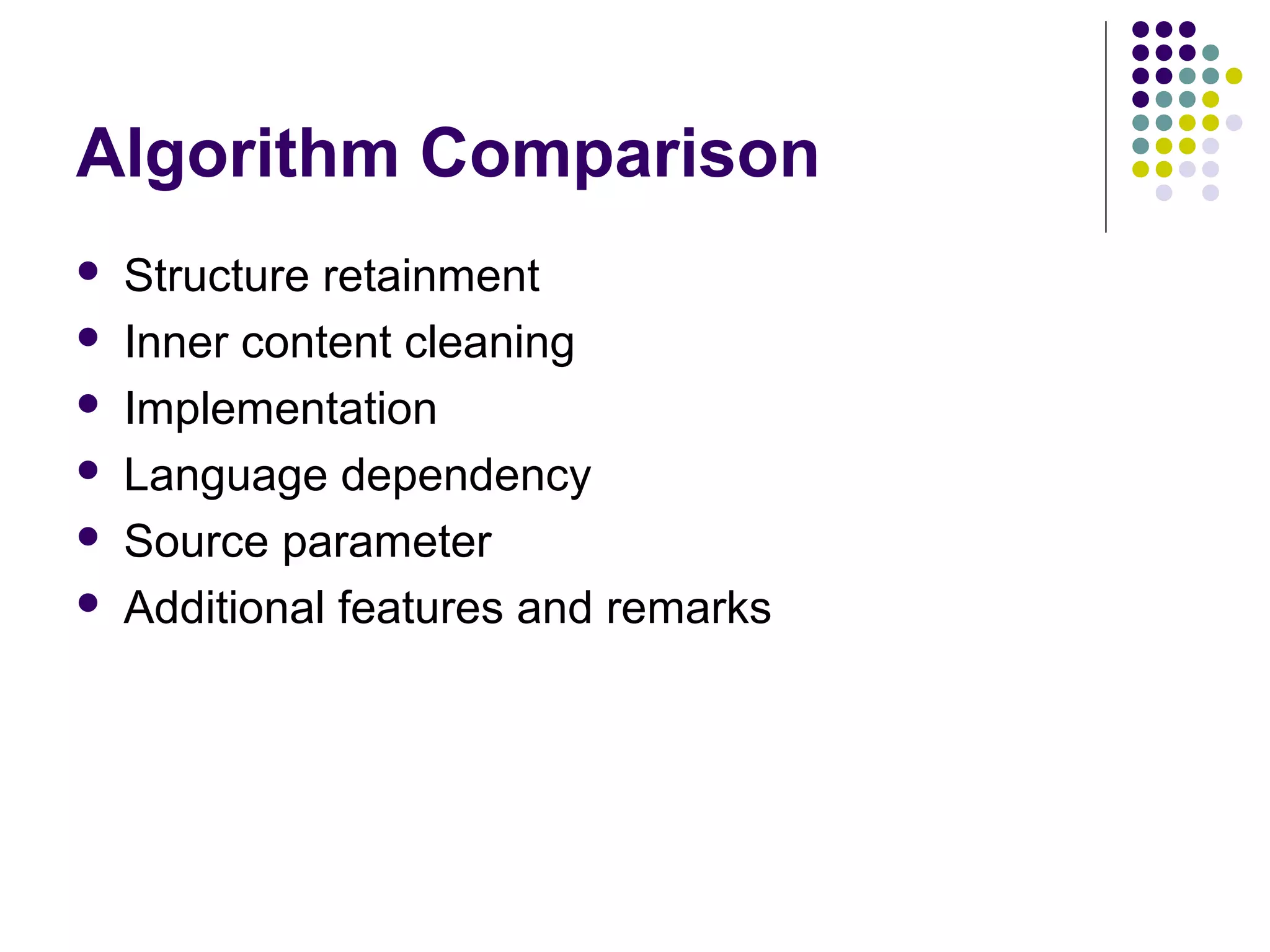 Algorithm Comparison

- Structure retainment
- Inner content cleaning
- Implementation
- Language dependency
- Source parameter
- Additional features and remarks